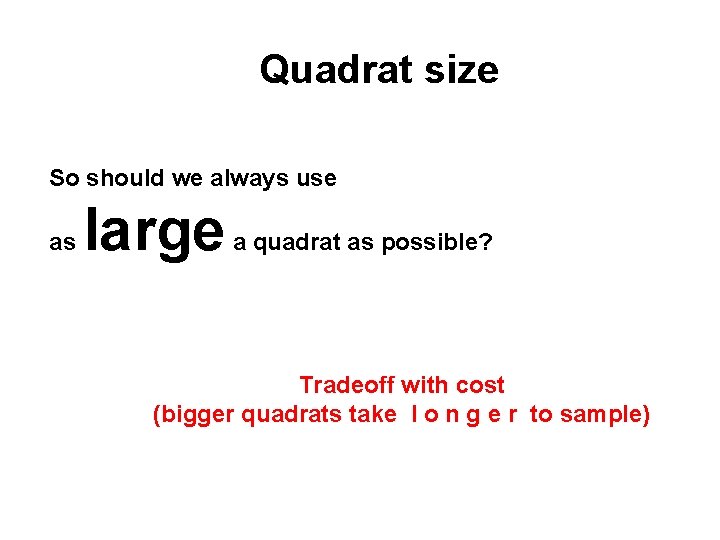 Quadrat size

So should we always use as large a quadrat as possible?

Tradeoff with cost
(bigger quadrats take l o n g e r to sample)